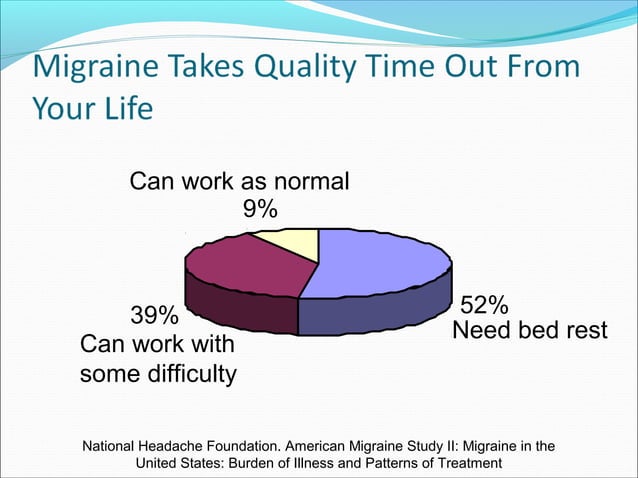 Migraine Takes Quality Time Out From Your Life

Can work as normal
9%

39%
Can work with some difficulty

52%
Need bed rest

National Headache Foundation. American Migraine Study II: Migraine in the United States: Burden of Illness and Patterns of Treatment